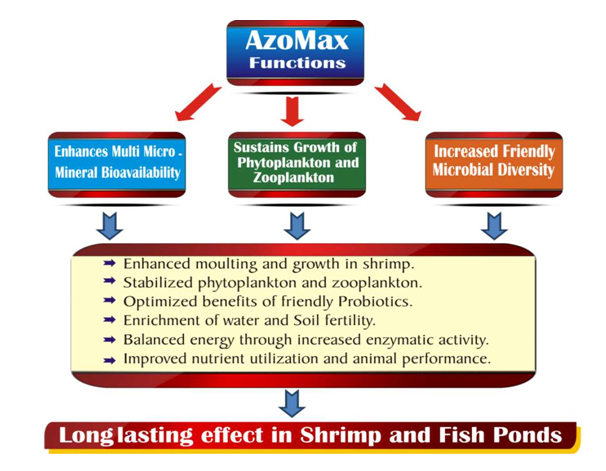 AzoMax Functions

Enhances Multi Micro - Mineral Bioavailability

Sustains Growth of Phytoplankton and Zooplankton

Increased Friendly Microbial Diversity

➡ Enhanced moulting and growth in shrimp.
➡ Stabilized phytoplankton and zooplankton.
➡ Optimized benefits of friendly Probiotics.
➡ Enrichment of water and Soil fertility.
➡ Balanced energy through increased enzymatic activity.
➡ Improved nutrient utilization and animal performance.

Long lasting effect in Shrimp and Fish Ponds